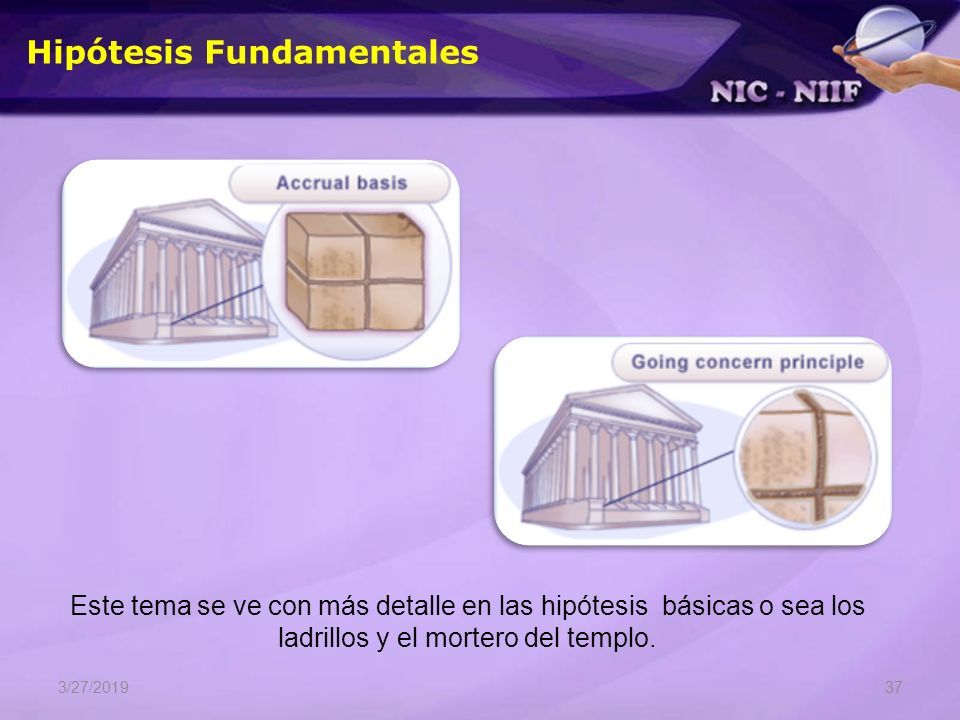 Hipótesis Fundamentales

NIC - NIIF

Accrual basis

Going concern principle

Este tema se ve con más detalle en las hipótesis  básicas o sea los ladrillos y el mortero del templo.

3/27/2019

37